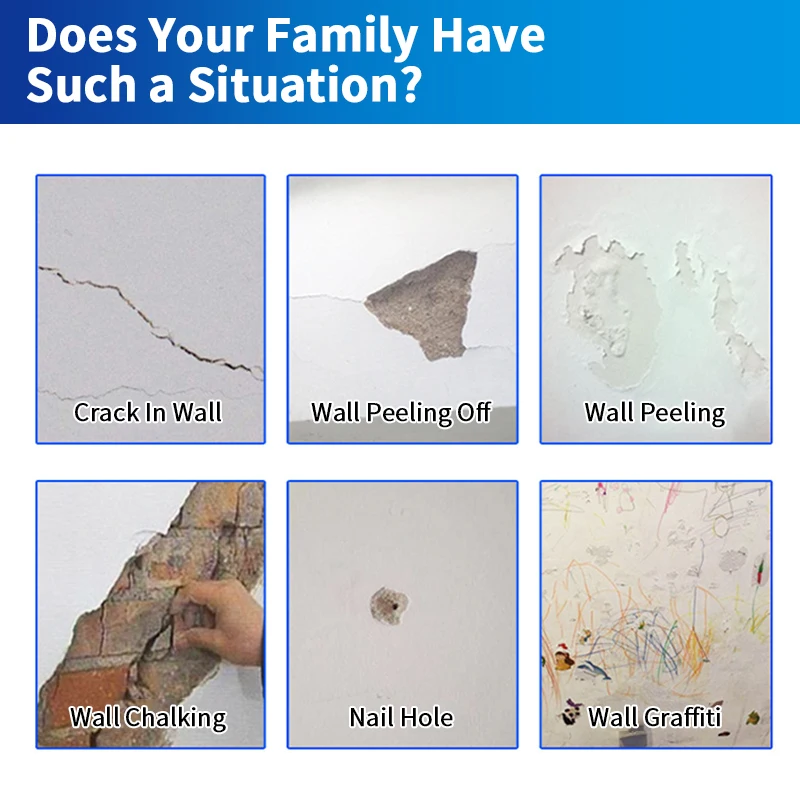 Does Your Family Have Such a Situation?

Crack In Wall

Wall Peeling Off

Wall Peeling

Wall Chalking

Nail Hole

Wall Graffiti